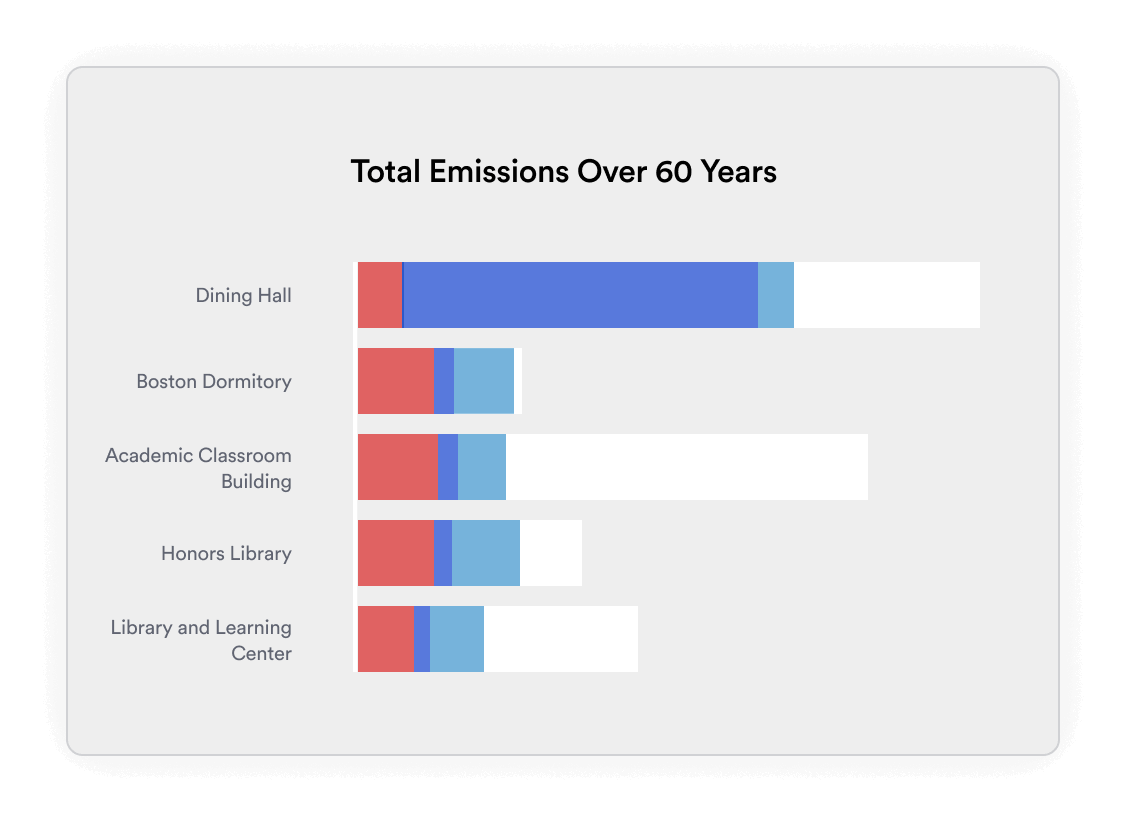 Total Emissions Over 60 Years

Dining Hall

Boston Dormitory

Academic Classroom Building

Honors Library

Library and Learning Center